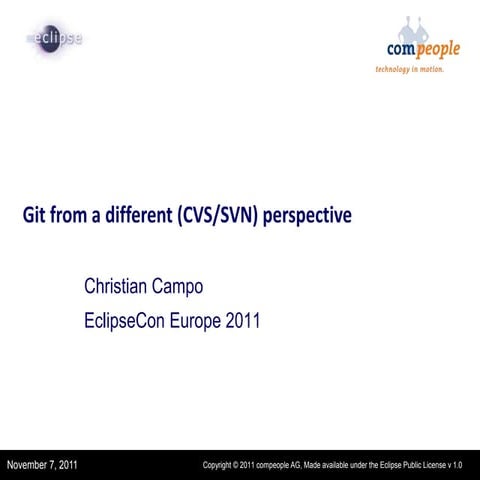 eclipse

compeople
technology in motion.

Git from a different (CVS/SVN) perspective

Christian Campo

EclipseCon Europe 2011

November 7, 2011

Copyright © 2011 compeople AG, Made available under the Eclipse Public License v 1.0